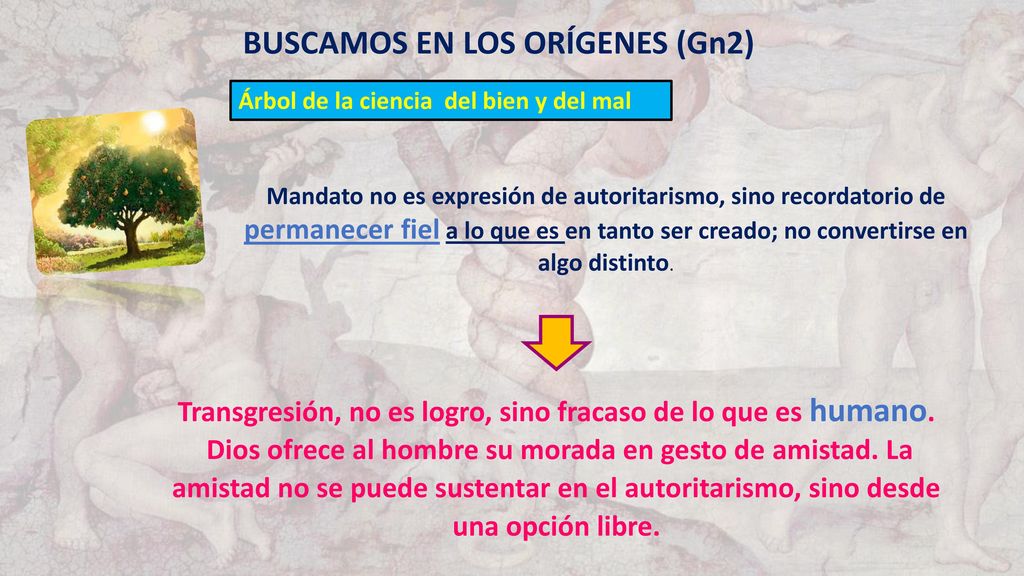 BUSCAMOS EN LOS ORÍGENES (Gn2)

Árbol de la ciencia del bien y del mal

Mandato no es expresión de autoritarismo, sino recordatorio de permanecer fiel a lo que es en tanto ser creado; no convertirse en algo distinto.

Transgresión, no es logro, sino fracaso de lo que es humano. Dios ofrece al hombre su morada en gesto de amistad. La amistad no se puede sustentar en el autoritarismo, sino desde una opción libre.